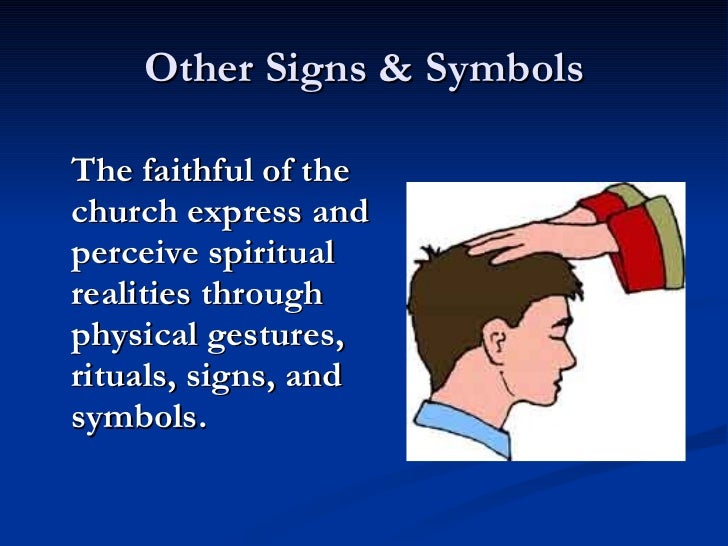 Other Signs & Symbols

The faithful of the church express and perceive spiritual realities through physical gestures, rituals, signs, and symbols.